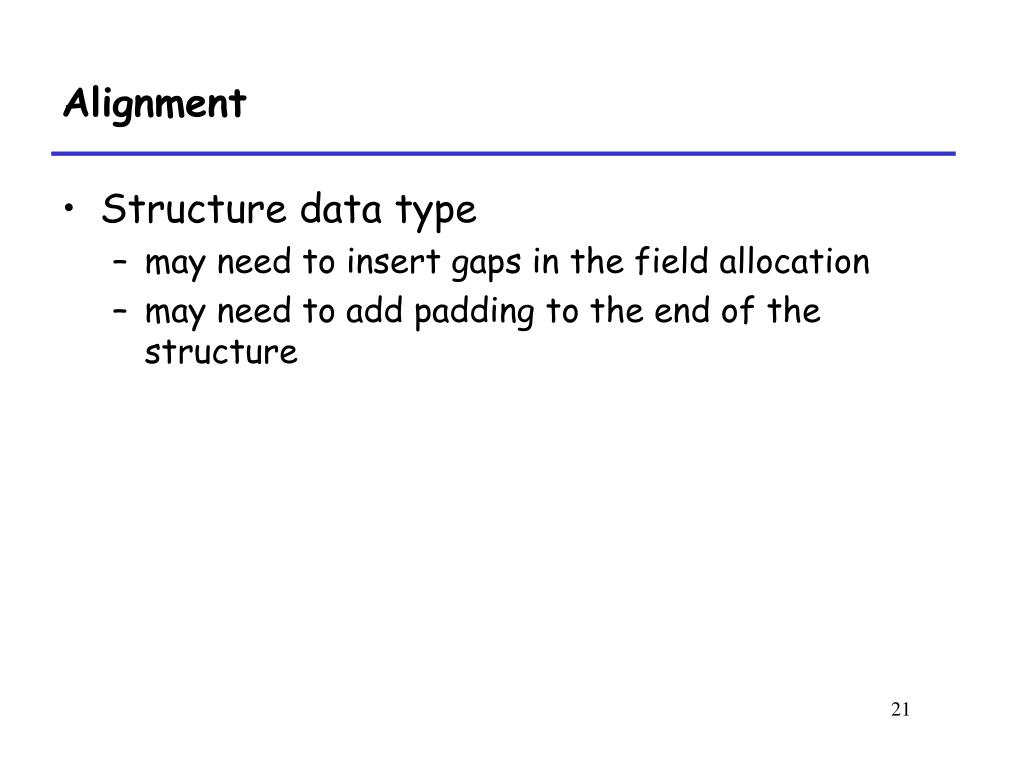 Alignment

• Structure data type
– may need to insert gaps in the field allocation
– may need to add padding to the end of the structure

21